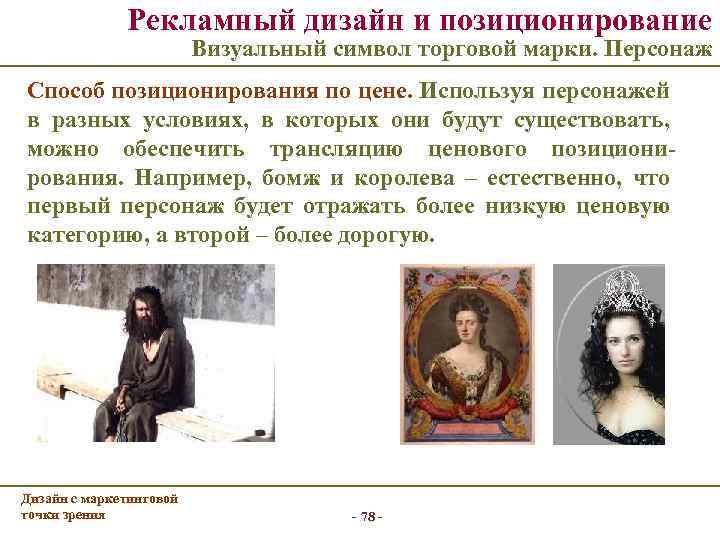 Рекламный дизайн и позиционирование
Визуальный символ торговой марки. Персонаж

Способ позиционирования по цене. Используя персонажей в разных условиях, в которых они будут существовать, можно обеспечить трансляцию ценового позиционирования. Например, бомж и королева – естественно, что первый персонаж будет отражать более низкую ценовую категорию, а второй – более дорогую.

Дизайн с маркетинговой точки зрения

- 78 -